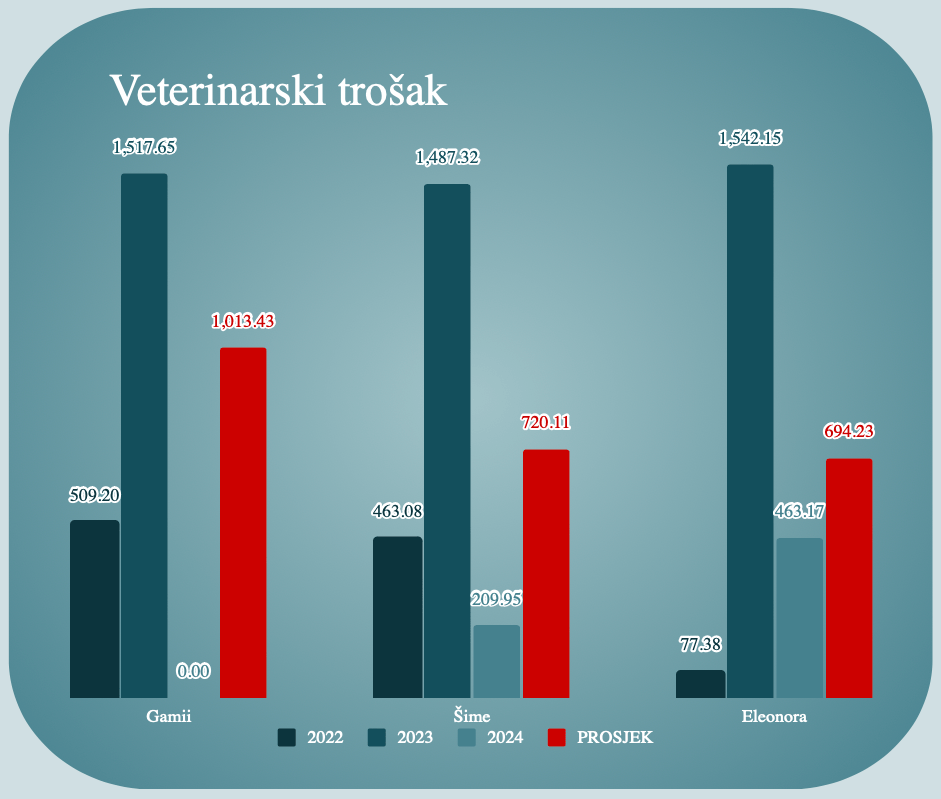 Veterinarski trošak

1,517.65
1,013.43
509.20
0.00
Gamii

1,487.32
720.11
463.08
209.95
Šime

1,542.15
694.23
463.17
77.38
Eleonora

2022
2023
2024
PROSJEK